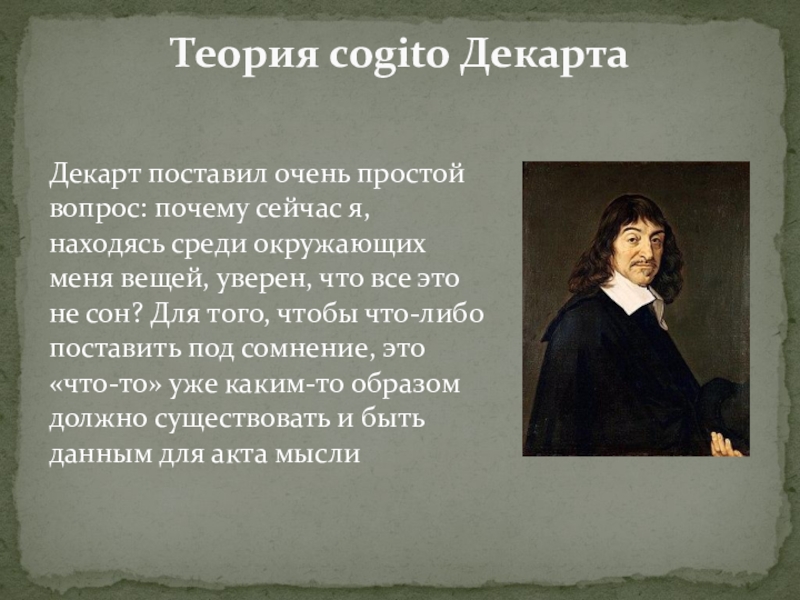 Теория cogito Декарта

Декарт поставил очень простой вопрос: почему сейчас я, находясь среди окружающих меня вещей, уверен, что все это не сон? Для того, чтобы что-либо поставить под сомнение, это «что-то» уже каким-то образом должно существовать и быть данным для акта мысли